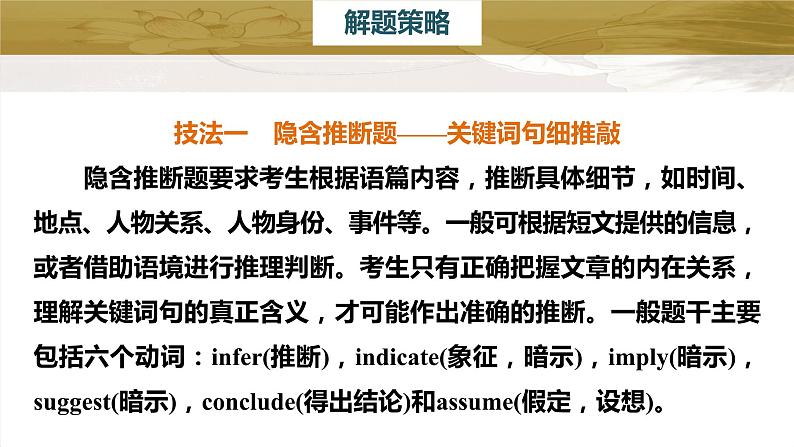 解题策略

技法一　隐含推断题——关键词句细推敲

隐含推断题要求考生根据语篇内容，推断具体细节，如时间、地点、人物关系、人物身份、事件等。一般可根据短文提供的信息，或者借助语境进行推理判断。考生只有正确把握文章的内在关系，理解关键词句的真正含义，才可能作出准确的推断。一般题干主要包括六个动词：infer(推断)，indicate(象征，暗示)，imply(暗示)，suggest(暗示)，conclude(得出结论)和assume(假定，设想)。